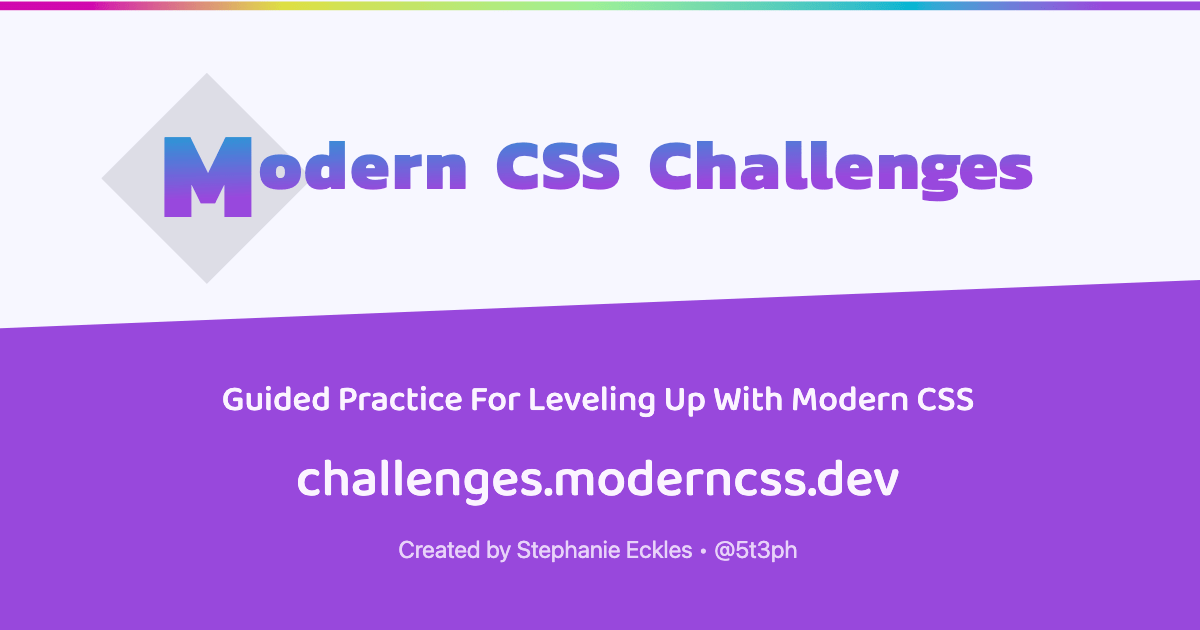 Modern CSS Challenges

Guided Practice For Leveling Up With Modern CSS

challenges.moderncss.dev

Created by Stephanie Eckles • @5t3ph